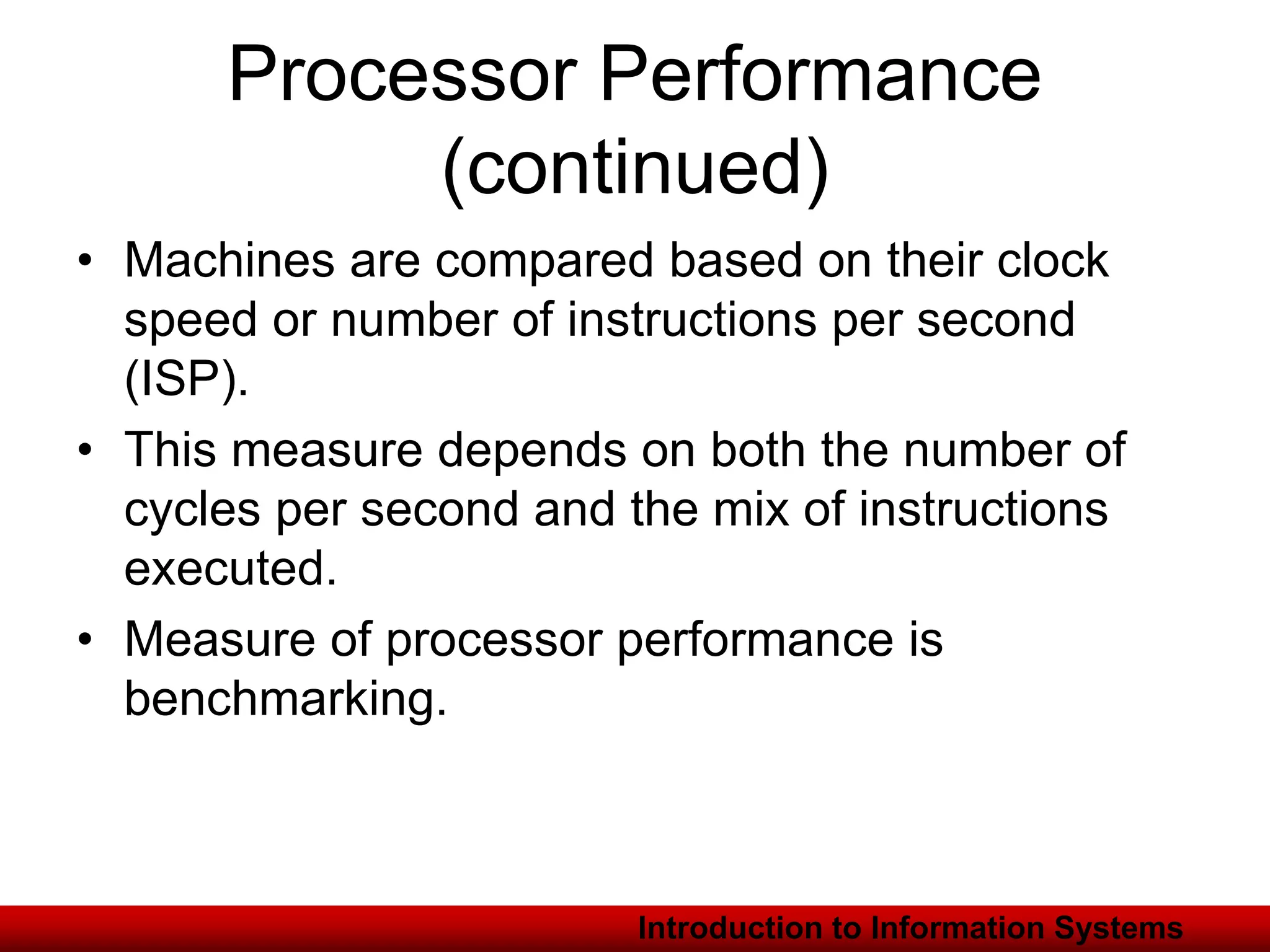 Processor Performance (continued)

• Machines are compared based on their clock speed or number of instructions per second (ISP).

• This measure depends on both the number of cycles per second and the mix of instructions executed.

• Measure of processor performance is benchmarking.

Introduction to Information Systems